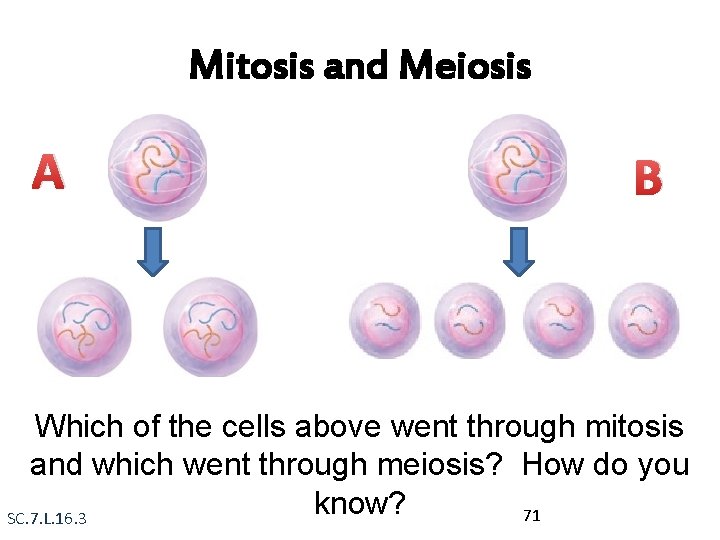 Mitosis and Meiosis

A

B

Which of the cells above went through mitosis and which went through meiosis?  How do you know?

SC.7.L.16.3

71